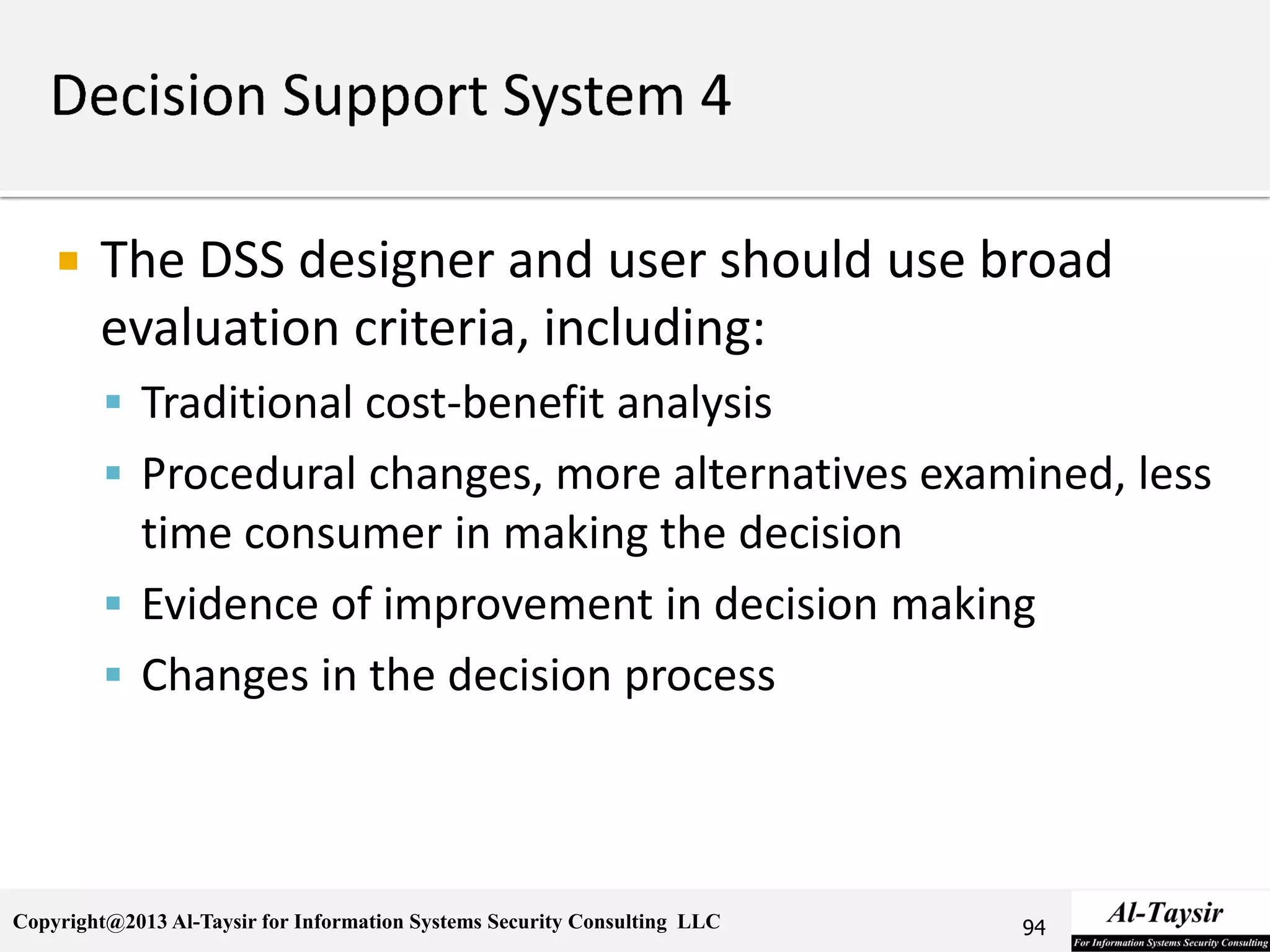 Decision Support System 4

The DSS designer and user should use broad evaluation criteria, including:

Traditional cost-benefit analysis

Procedural changes, more alternatives examined, less time consumer in making the decision

Evidence of improvement in decision making

Changes in the decision process

Copyright@2013 Al-Taysir for Information Systems Security Consulting LLC

94

Al-Taysir

For Information Systems Security Consulting